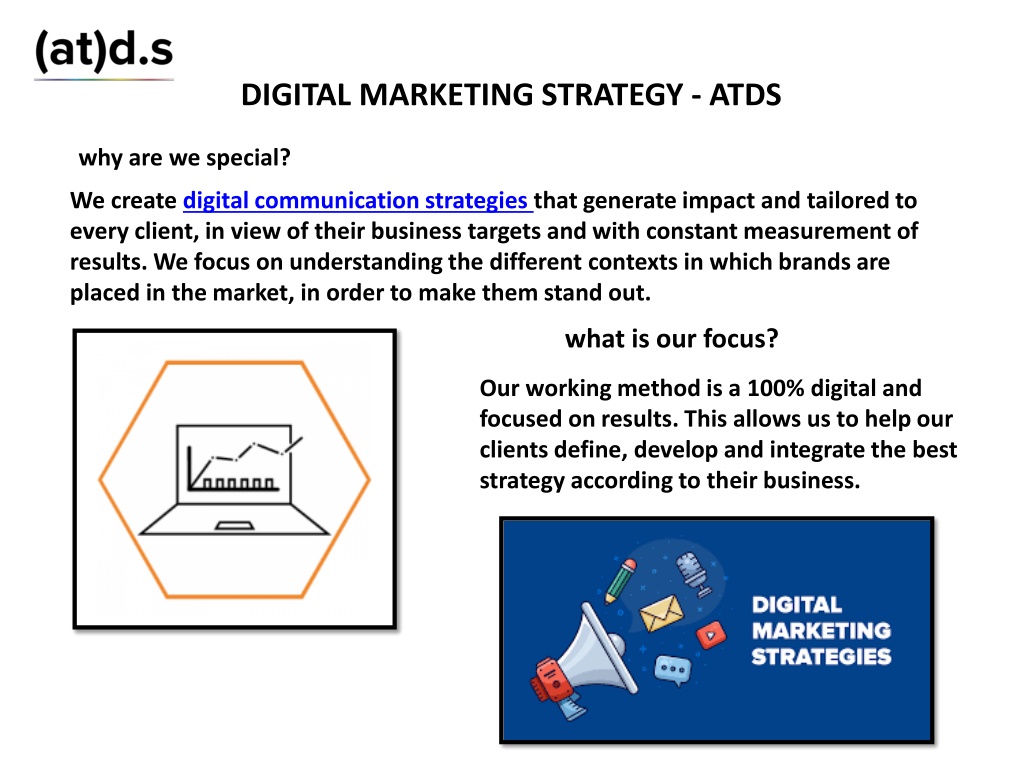 (at)d.s

DIGITAL MARKETING STRATEGY - ATDS

why are we special?

We create digital communication strategies that generate impact and tailored to every client, in view of their business targets and with constant measurement of results. We focus on understanding the different contexts in which brands are placed in the market, in order to make them stand out.

what is our focus?

Our working method is a 100% digital and focused on results. This allows us to help our clients define, develop and integrate the best strategy according to their business.

DIGITAL MARKETING STRATEGIES